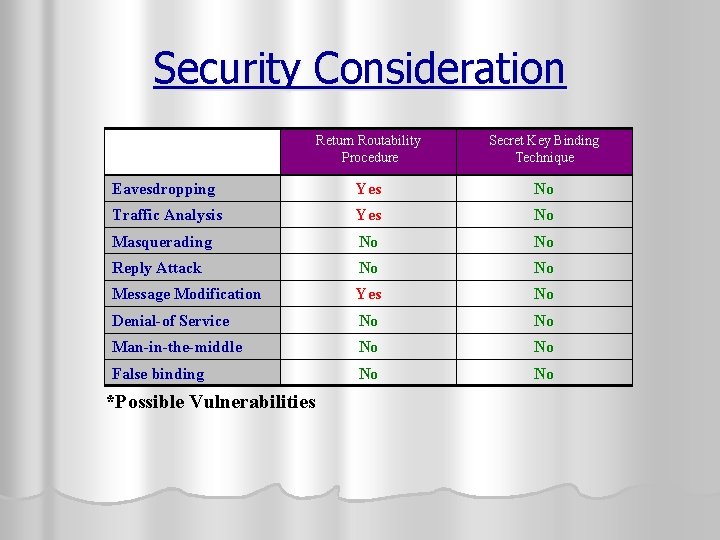 Security Consideration

| | Return Routability Procedure | Secret Key Binding Technique |
|---|---|---|
| Eavesdropping | Yes | No |
| Traffic Analysis | Yes | No |
| Masquerading | No | No |
| Reply Attack | No | No |
| Message Modification | Yes | No |
| Denial-of Service | No | No |
| Man-in-the-middle | No | No |
| False binding | No | No |

*Possible Vulnerabilities